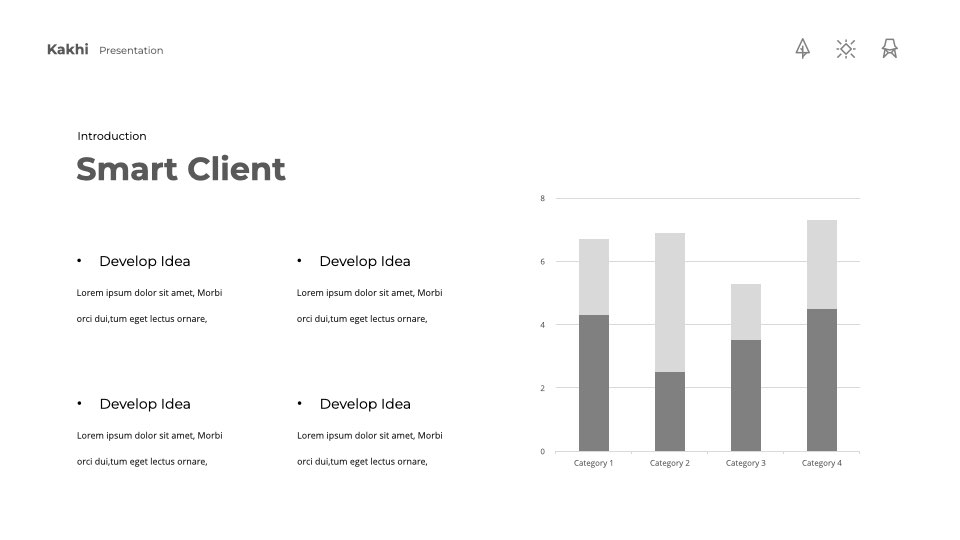 Kakhi Presentation

Introduction

Smart Client

• Develop Idea

Lorem ipsum dolor sit amet, Morbi orci dui,tum eget lectus ornare,

• Develop Idea

Lorem ipsum dolor sit amet, Morbi orci dui,tum eget lectus ornare,

• Develop Idea

Lorem ipsum dolor sit amet, Morbi orci dui,tum eget lectus ornare,

• Develop Idea

Lorem ipsum dolor sit amet, Morbi orci dui,tum eget lectus ornare,

8
6
4
2
0
Category 1 Category 2 Category 3 Category 4